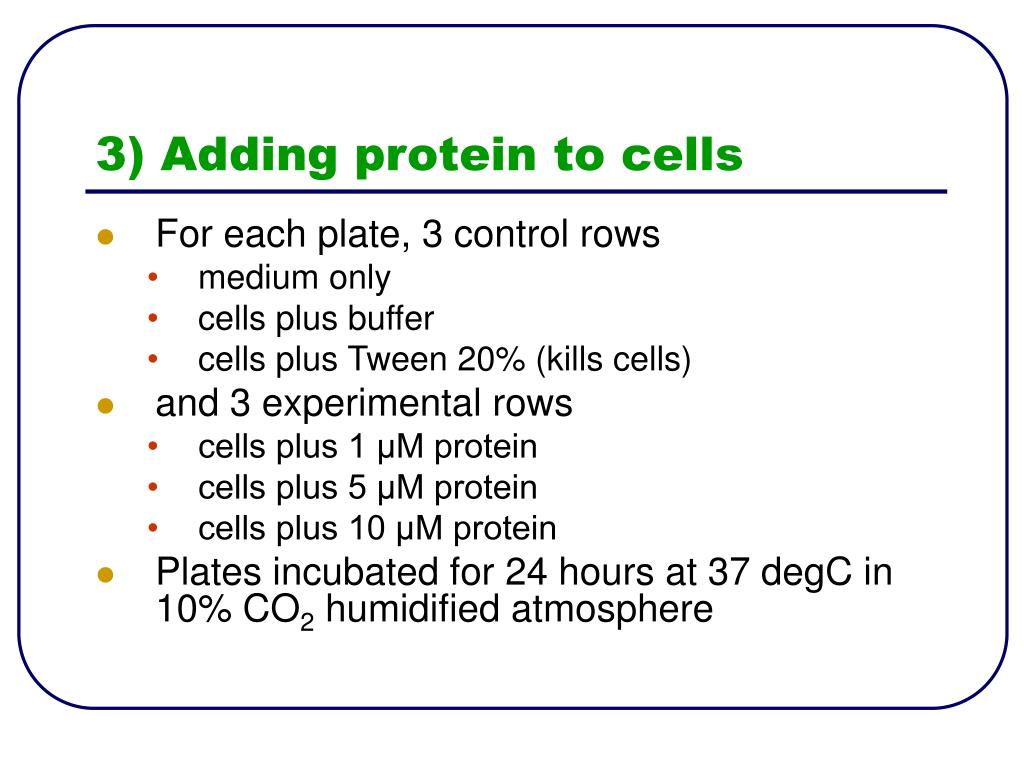 3) Adding protein to cells

- For each plate, 3 control rows
  - medium only
  - cells plus buffer
  - cells plus Tween 20% (kills cells)
- and 3 experimental rows
  - cells plus 1 μM protein
  - cells plus 5 μM protein
  - cells plus 10 μM protein
- Plates incubated for 24 hours at 37 degC in 10% $CO_2$ humidified atmosphere